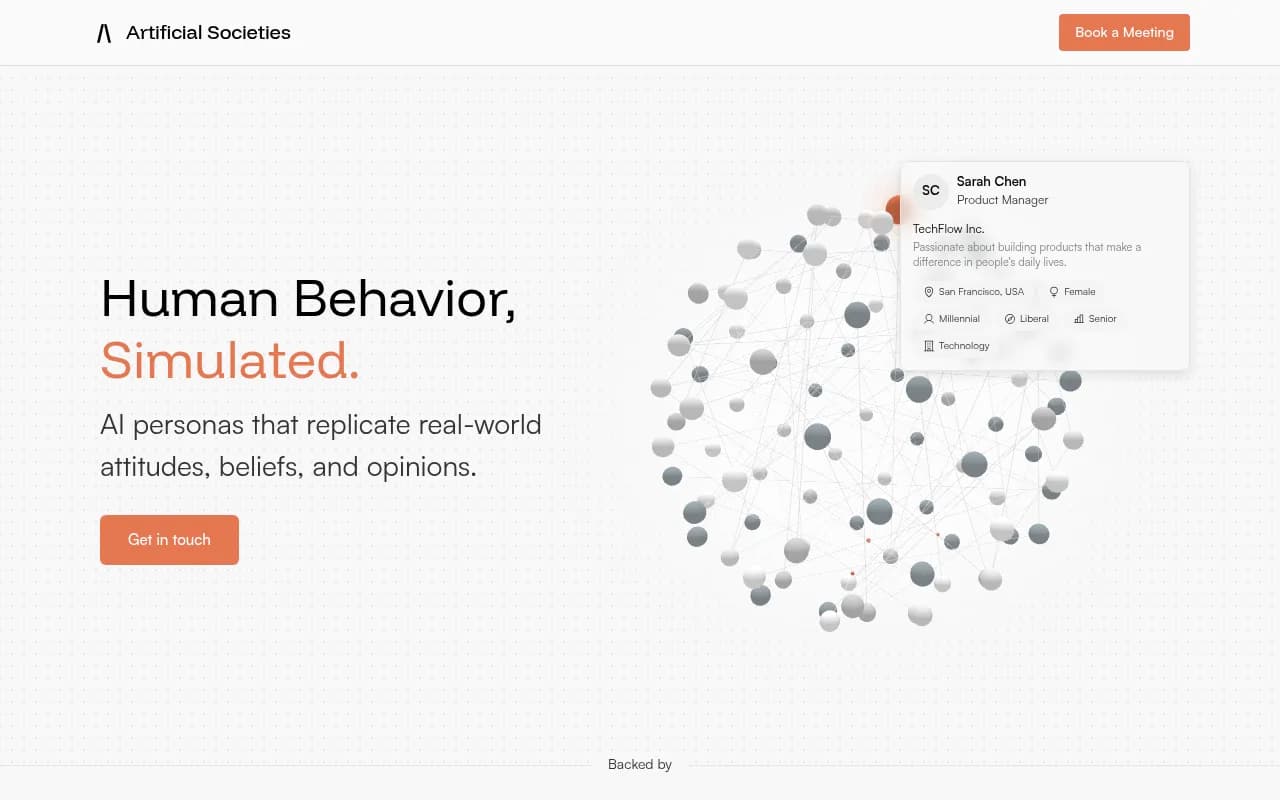 /\ Artificial Societies

Book a Meeting

Human Behavior, Simulated.

AI personas that replicate real-world attitudes, beliefs, and opinions.

Get in touch

SC Sarah Chen
Product Manager

TechFlow Inc.
Passionate about building products that make a difference in people's daily lives.

San Francisco, USA
Female
Millennial
Liberal
Senior
Technology

Backed by